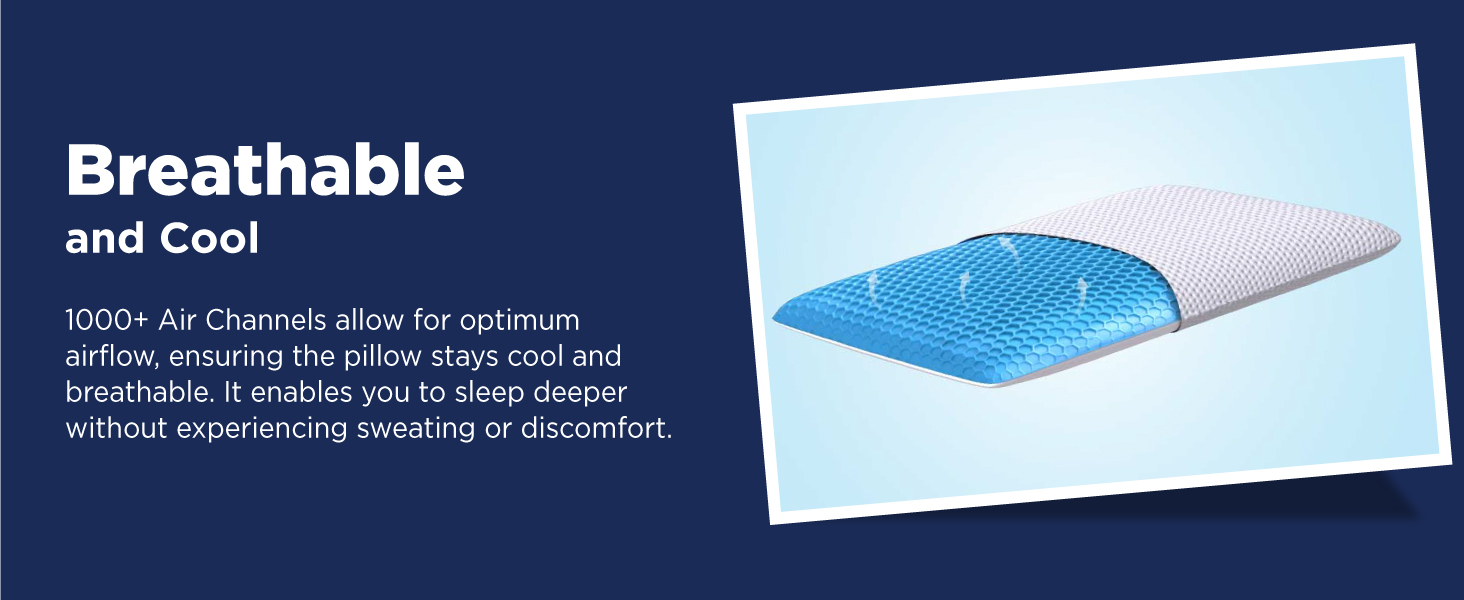 Breathable
and Cool

1000+ Air Channels allow for optimum airflow, ensuring the pillow stays cool and breathable. It enables you to sleep deeper without experiencing sweating or discomfort.